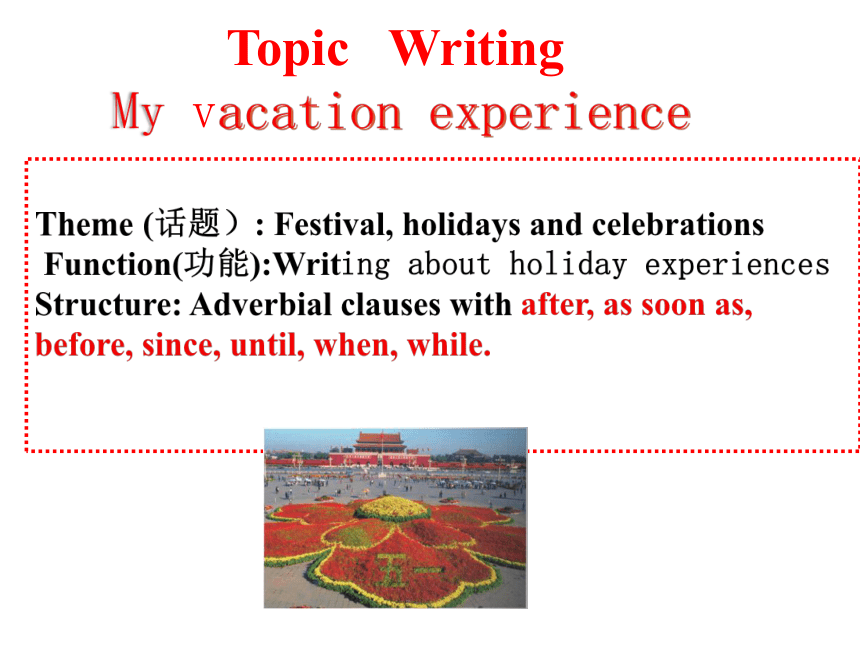 Topic Writing
My vacation experience

Theme (话题）: Festival, holidays and celebrations
Function(功能):Writing about holiday experiences
Structure: Adverbial clauses with after, as soon as, before, since, until, when, while.

五一